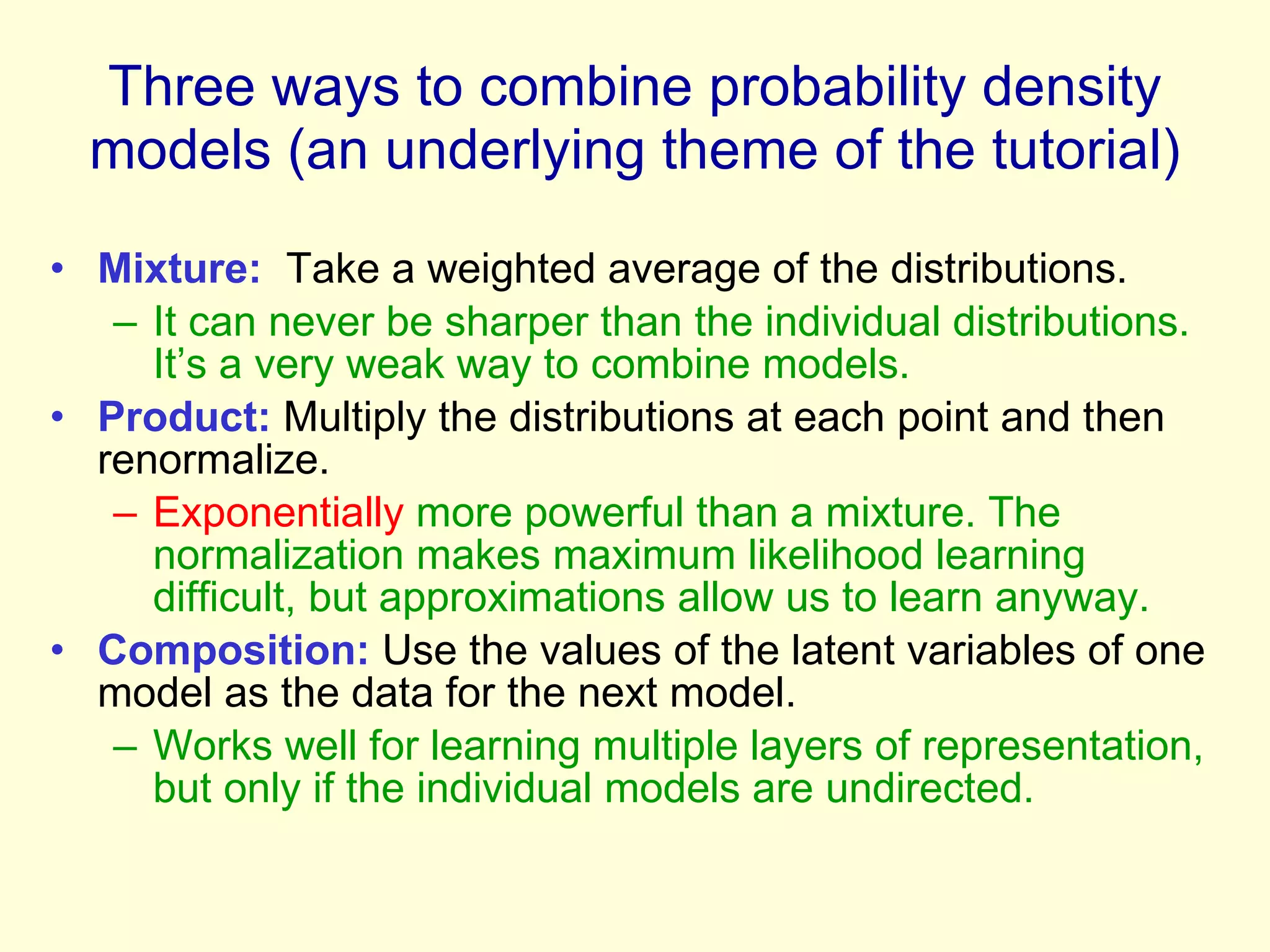 Three ways to combine probability density models (an underlying theme of the tutorial)

• Mixture: Take a weighted average of the distributions.
 – It can never be sharper than the individual distributions. It’s a very weak way to combine models.
• Product: Multiply the distributions at each point and then renormalize.
 – Exponentially more powerful than a mixture. The normalization makes maximum likelihood learning difficult, but approximations allow us to learn anyway.
• Composition: Use the values of the latent variables of one model as the data for the next model.
 – Works well for learning multiple layers of representation, but only if the individual models are undirected.